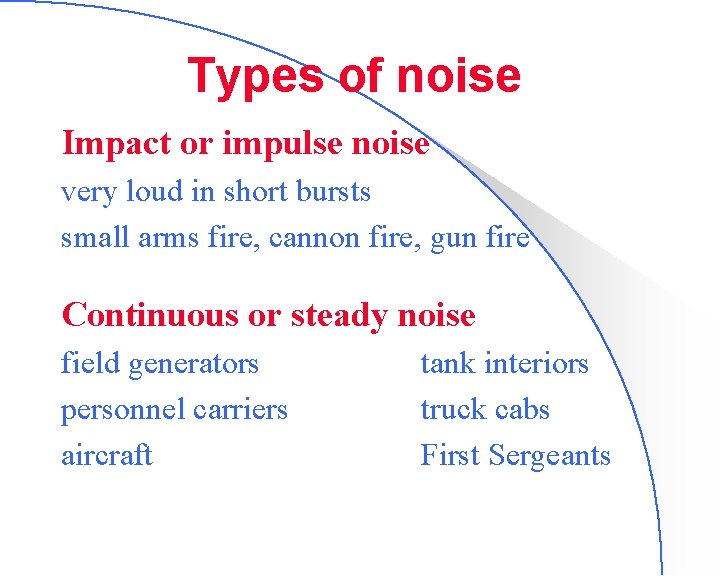 Types of noise

Impact or impulse noise

very loud in short bursts

small arms fire, cannon fire, gun fire

Continuous or steady noise

field generators

personnel carriers

aircraft

tank interiors

truck cabs

First Sergeants